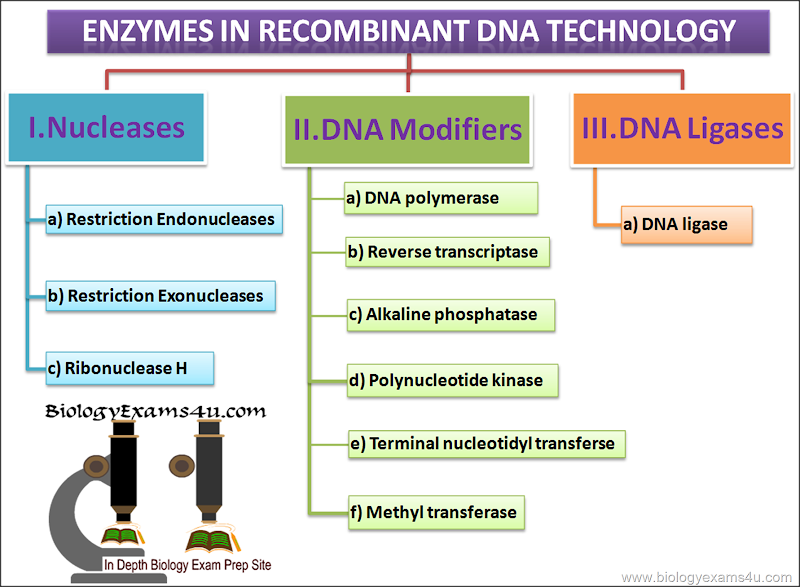 ENZYMES IN RECOMBINANT DNA TECHNOLOGY

I.Nucleases

a) Restriction Endonucleases

b) Restriction Exonucleases

c) Ribonuclease H

II.DNA Modifiers

a) DNA polymerase

b) Reverse transcriptase

c) Alkaline phosphatase

d) Polynucleotide kinase

e) Terminal nucleotidyl transferse

f) Methyl transferase

III.DNA Ligases

a) DNA ligase

BiologyExams4u.com

In Depth Biology Exam Prep Site

www.biologyexams4u.com